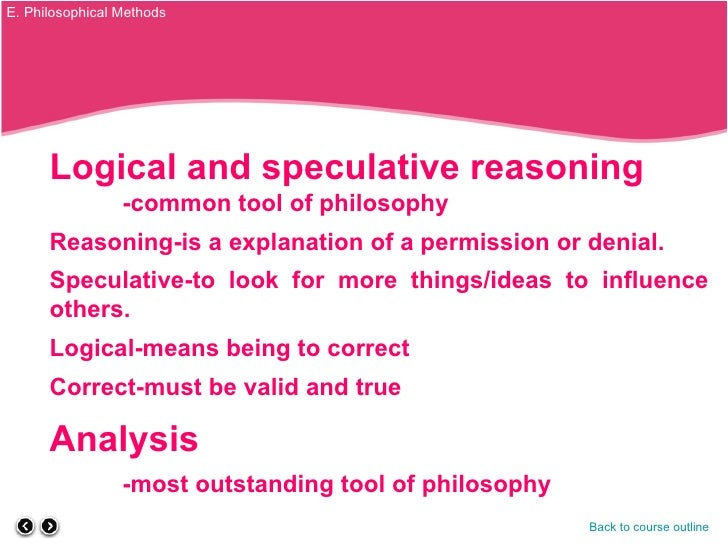 E. Philosophical Methods

Logical and speculative reasoning

-common tool of philosophy

Reasoning-is a explanation of a permission or denial.

Speculative-to look for more things/ideas to influence others.

Logical-means being to correct

Correct-must be valid and true

Analysis

-most outstanding tool of philosophy

Back to course outline